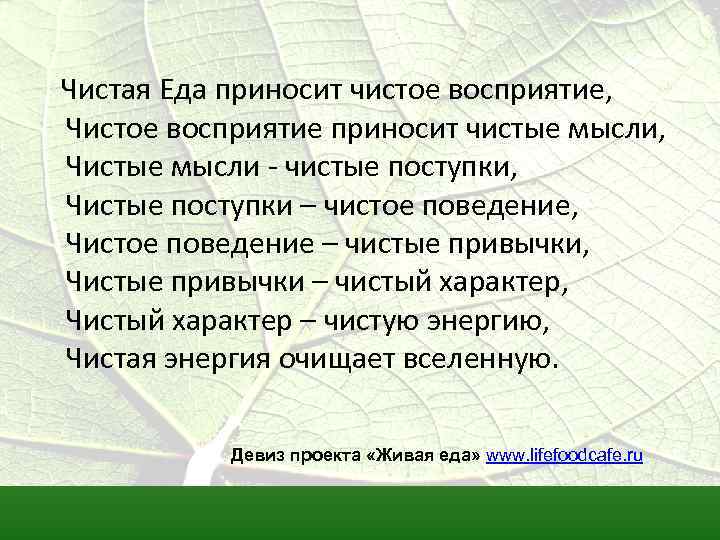 Чистая Еда приносит чистое восприятие,
Чистое восприятие приносит чистые мысли,
Чистые мысли - чистые поступки,
Чистые поступки – чистое поведение,
Чистое поведение – чистые привычки,
Чистые привычки – чистый характер,
Чистый характер – чистую энергию,
Чистая энергия очищает вселенную.

Девиз проекта «Живая еда» www.lifefoodcafe.ru